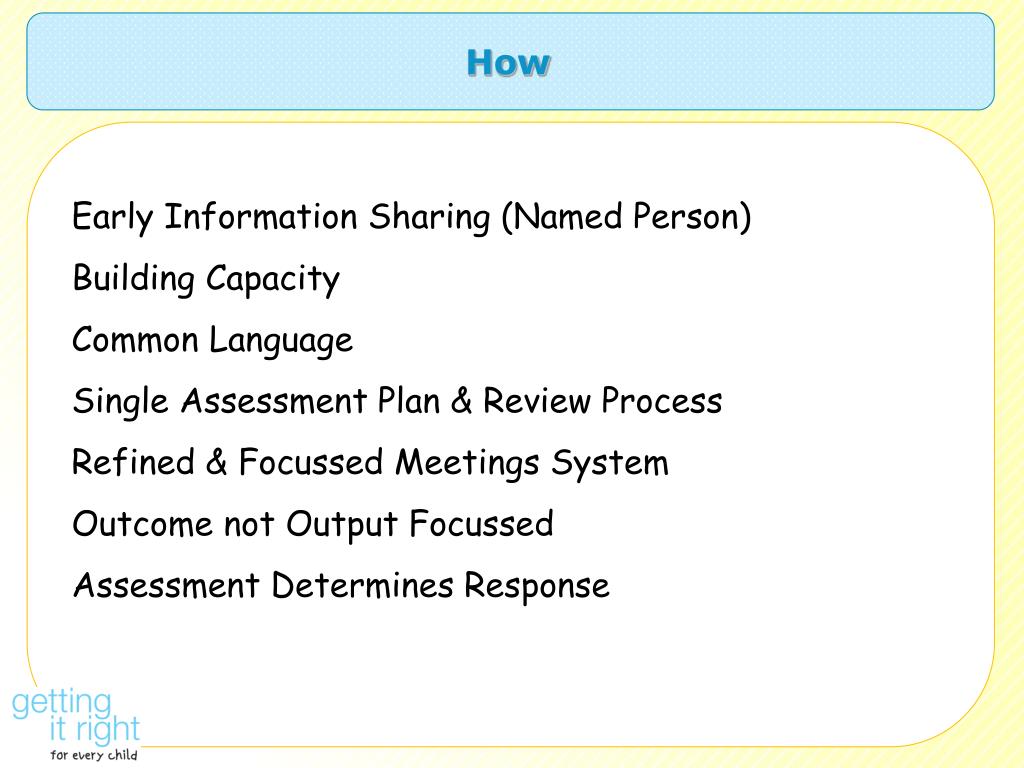 How

Early Information Sharing (Named Person)

Building Capacity

Common Language

Single Assessment Plan & Review Process

Refined & Focussed Meetings System

Outcome not Output Focussed

Assessment Determines Response

getting it right for every child